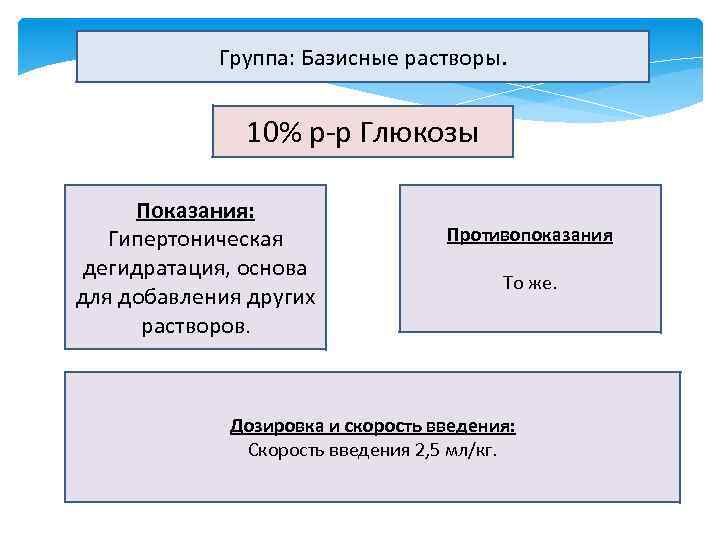 Группа: Базисные растворы.

10% р-р Глюкозы

Показания:
Гипертоническая дегидратация, основа для добавления других растворов.

Противопоказания

То же.

Дозировка и скорость введения:
Скорость введения 2,5 мл/кг.